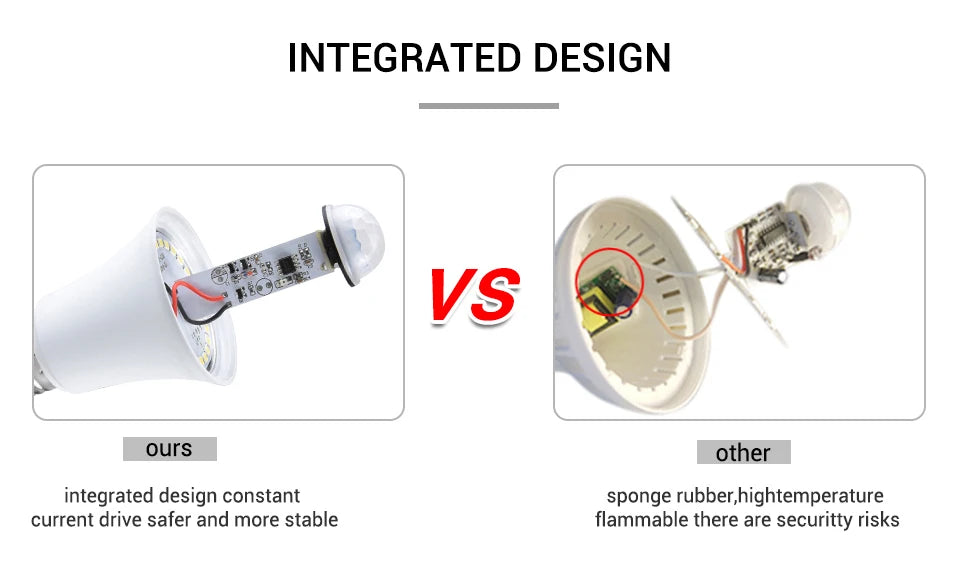 INTEGRATED DESIGN

VS

ours

integrated design constant current drive safer and more stable

other

sponge rubber,hightemperature flammable there are securitty risks